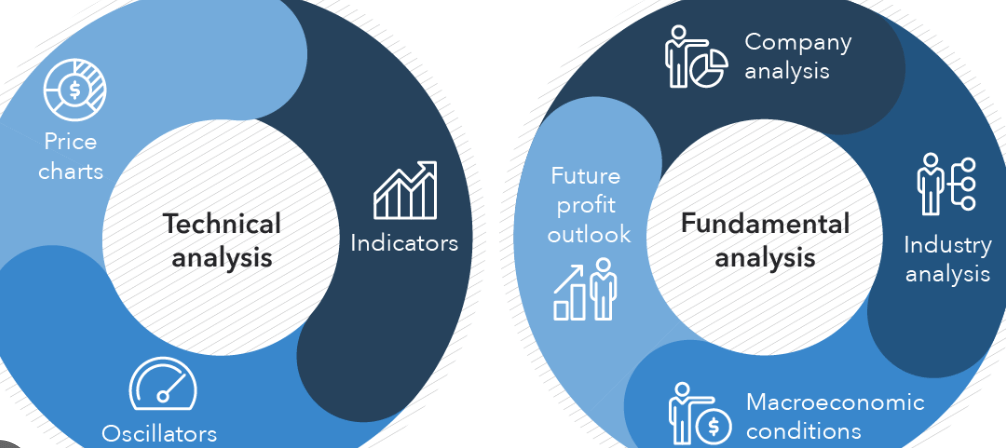 Price charts

Technical analysis

Indicators

Oscillators

Company analysis

Future profit outlook

Fundamental analysis

Industry analysis

Macroeconomic conditions